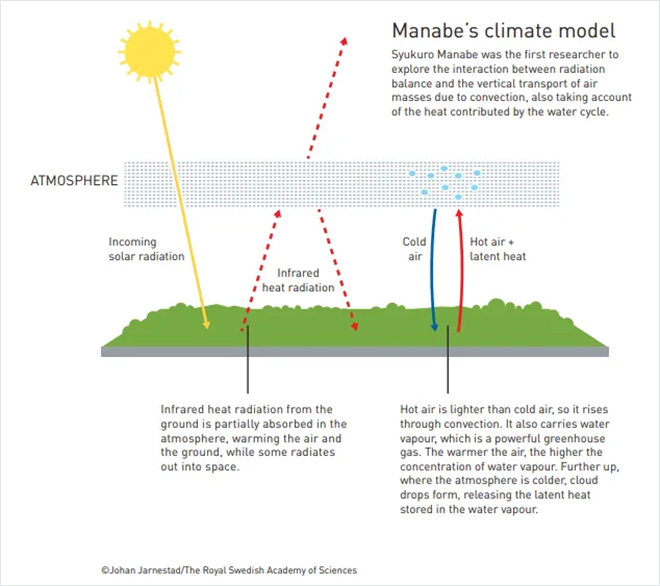 Manabe's climate model

Syukuro Manabe was the first researcher to explore the interaction between radiation balance and the vertical transport of air masses due to convection, also taking account of the heat contributed by the water cycle.

ATMOSPHERE

Incoming solar radiation

Infrared heat radiation

Cold air

Hot air + latent heat

Infrared heat radiation from the ground is partially absorbed in the atmosphere, warming the air and the ground, while some radiates out into space.

Hot air is lighter than cold air, so it rises through convection. It also carries water vapour, which is a powerful greenhouse gas. The warmer the air, the higher the concentration of water vapour. Further up, where the atmosphere is colder, cloud drops form, releasing the latent heat stored in the water vapour.

©Johan Jarnestad/The Royal Swedish Academy of Sciences